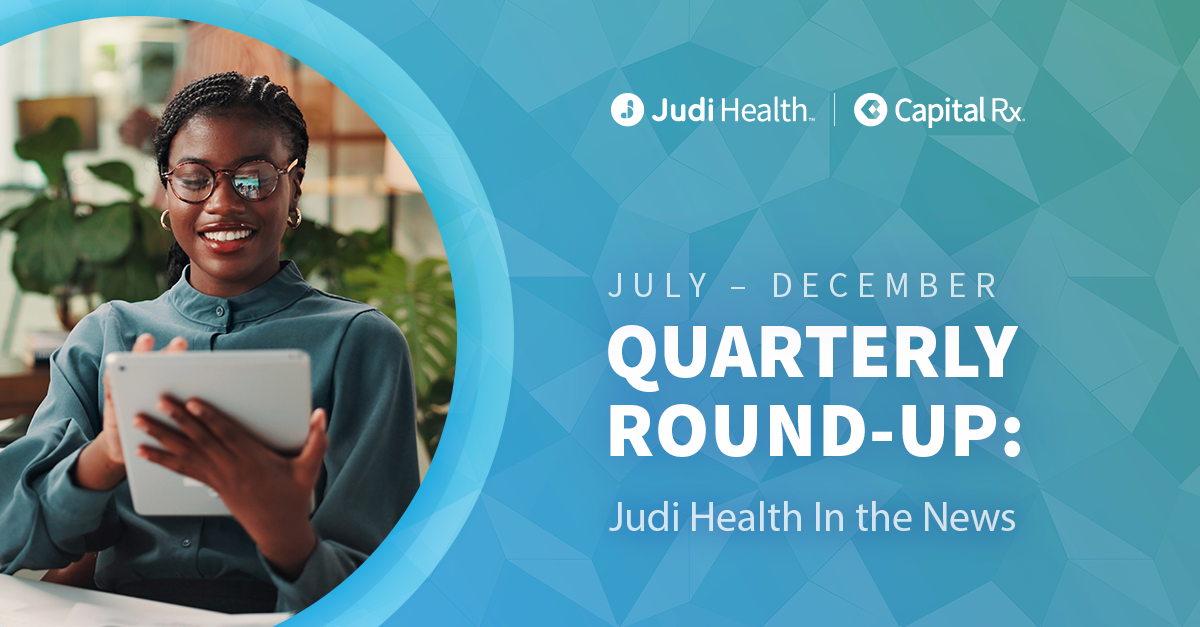 Judi Health™ | Capital Rx

JULY – DECEMBER

QUARTERLY ROUND-UP:

Judi Health In the News